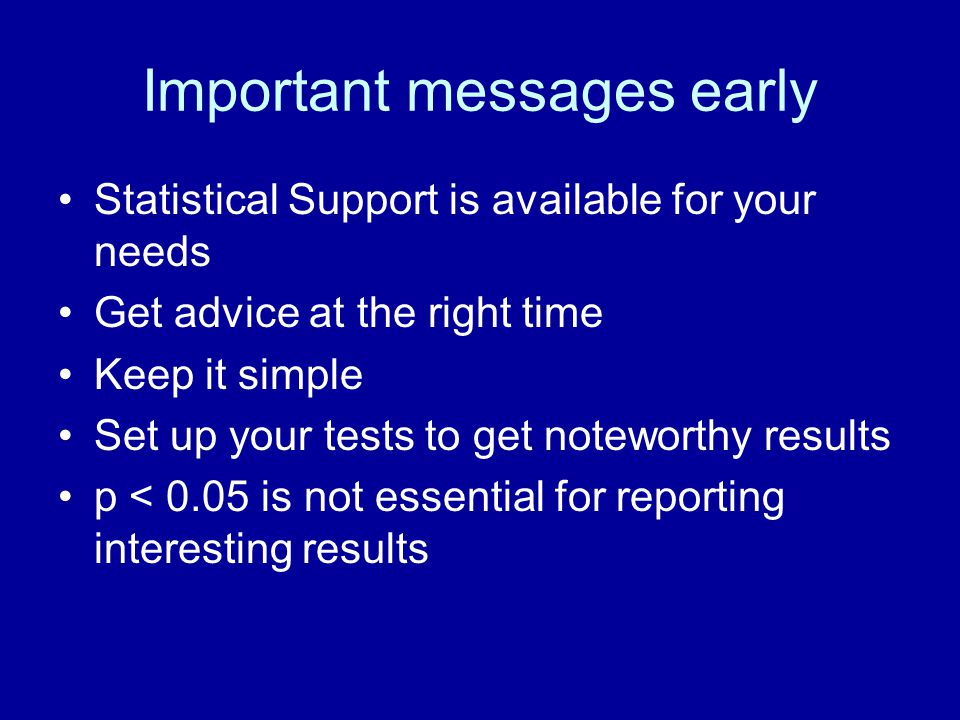 Important messages early

• Statistical Support is available for your needs
• Get advice at the right time
• Keep it simple
• Set up your tests to get noteworthy results
• $p < 0.05$ is not essential for reporting interesting results